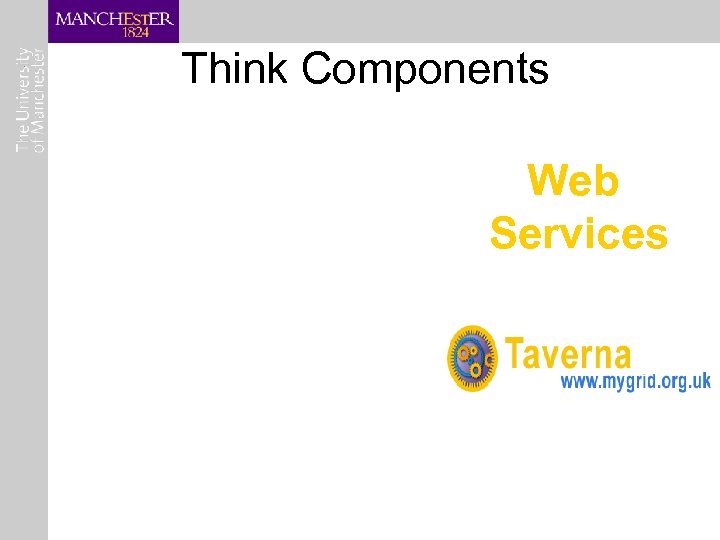 MANCHESTER
1824

The University
of Manchester

Think Components

Web Services

Taverna
www.mygrid.org.uk